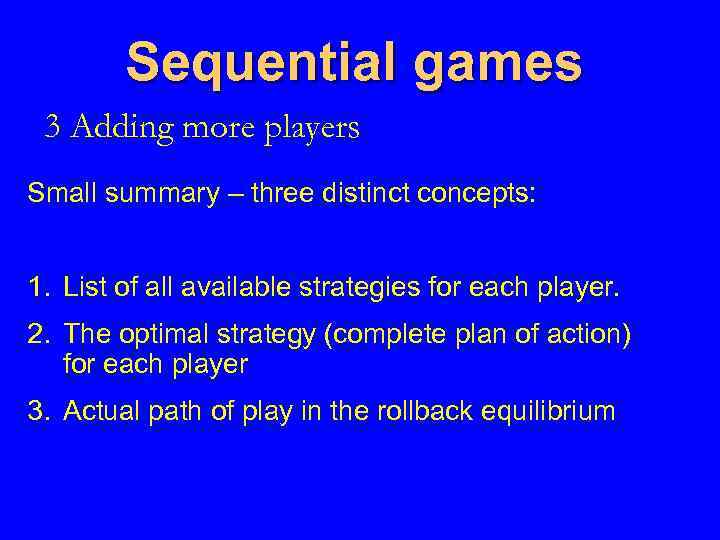 Sequential games

3 Adding more players

Small summary – three distinct concepts:

1. List of all available strategies for each player.
2. The optimal strategy (complete plan of action) for each player
3. Actual path of play in the rollback equilibrium